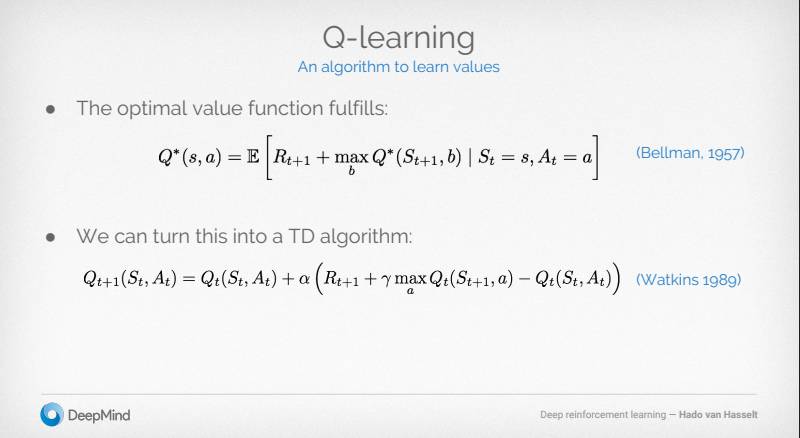 Q-learning

An algorithm to learn values

● The optimal value function fulfills:

$Q^*(s,a) = \mathbb{E}\left[R_{t+1} + \max_b Q^*(S_{t+1}, b) \mid S_t = s, A_t = a\right]$ (Bellman, 1957)

● We can turn this into a TD algorithm:

$Q_{t+1}(S_t, A_t) = Q_t(S_t, A_t) + \alpha\left(R_{t+1} + \gamma \max_a Q_t(S_{t+1}, a) - Q_t(S_t, A_t)\right)$ (Watkins 1989)

DeepMind

Deep reinforcement learning — Hado van Hasselt